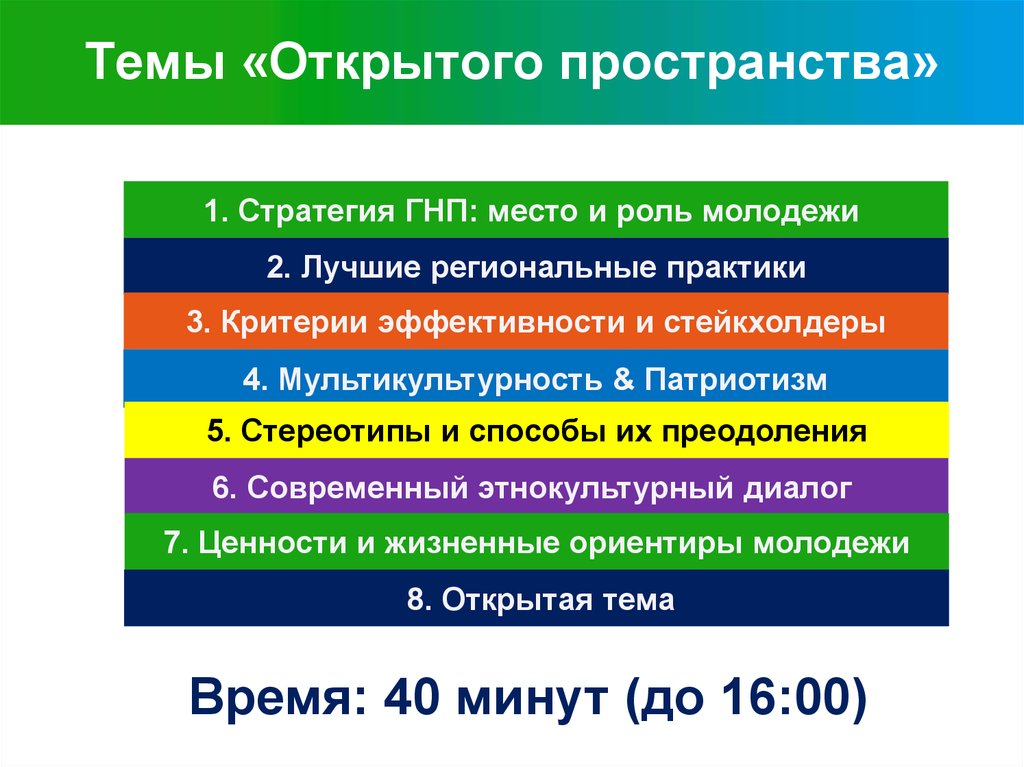 Темы «Открытого пространства»

1. Стратегия ГНП: место и роль молодежи

2. Лучшие региональные практики

3. Критерии эффективности и стейкхолдеры

4. Мультикультурность & Патриотизм

5. Стереотипы и способы их преодоления

6. Современный этнокультурный диалог

7. Ценности и жизненные ориентиры молодежи

8. Открытая тема

Время: 40 минут (до 16:00)